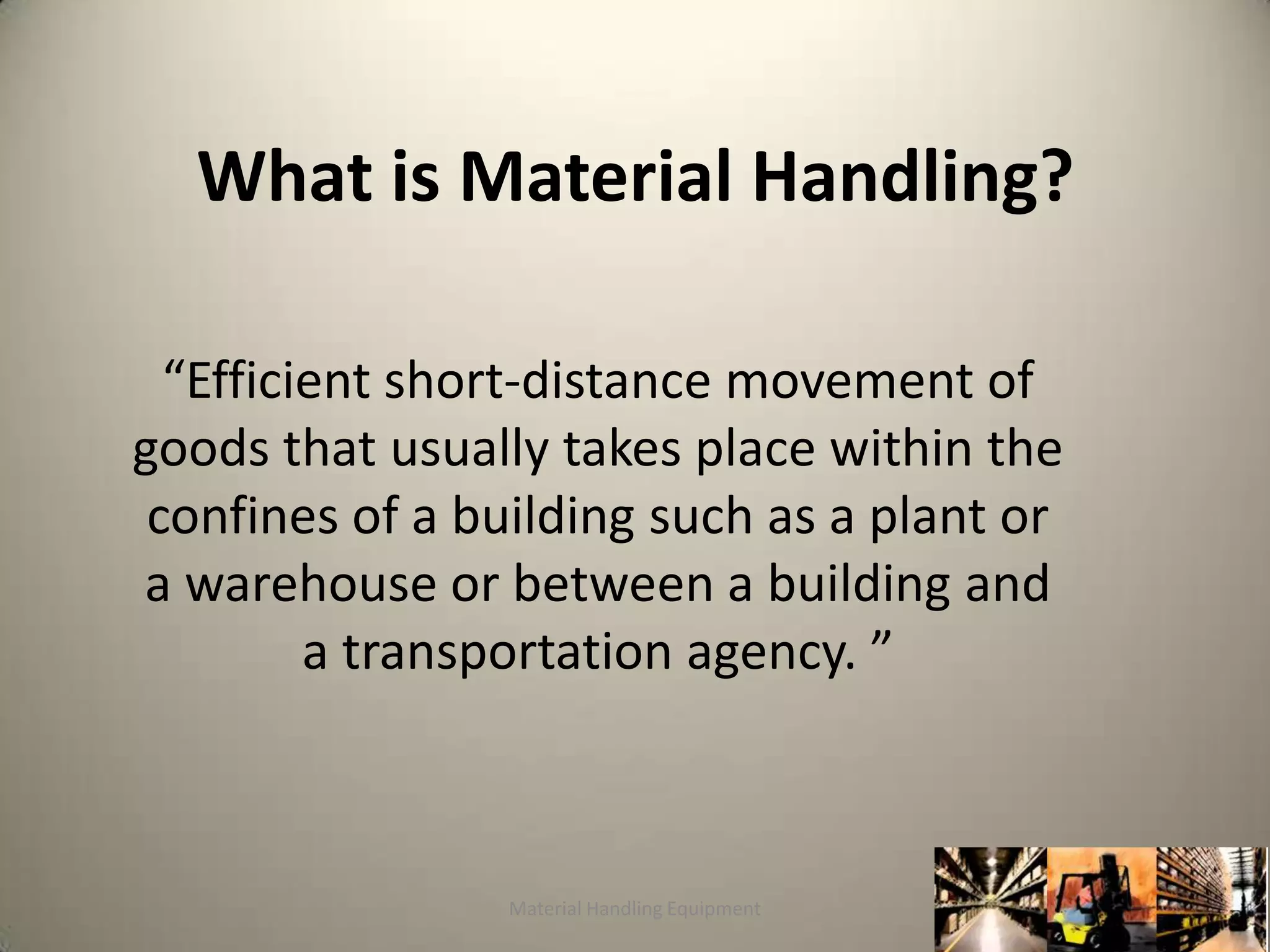 What is Material Handling?

“Efficient short-distance movement of goods that usually takes place within the confines of a building such as a plant or a warehouse or between a building and a transportation agency. ”

Material Handling Equipment